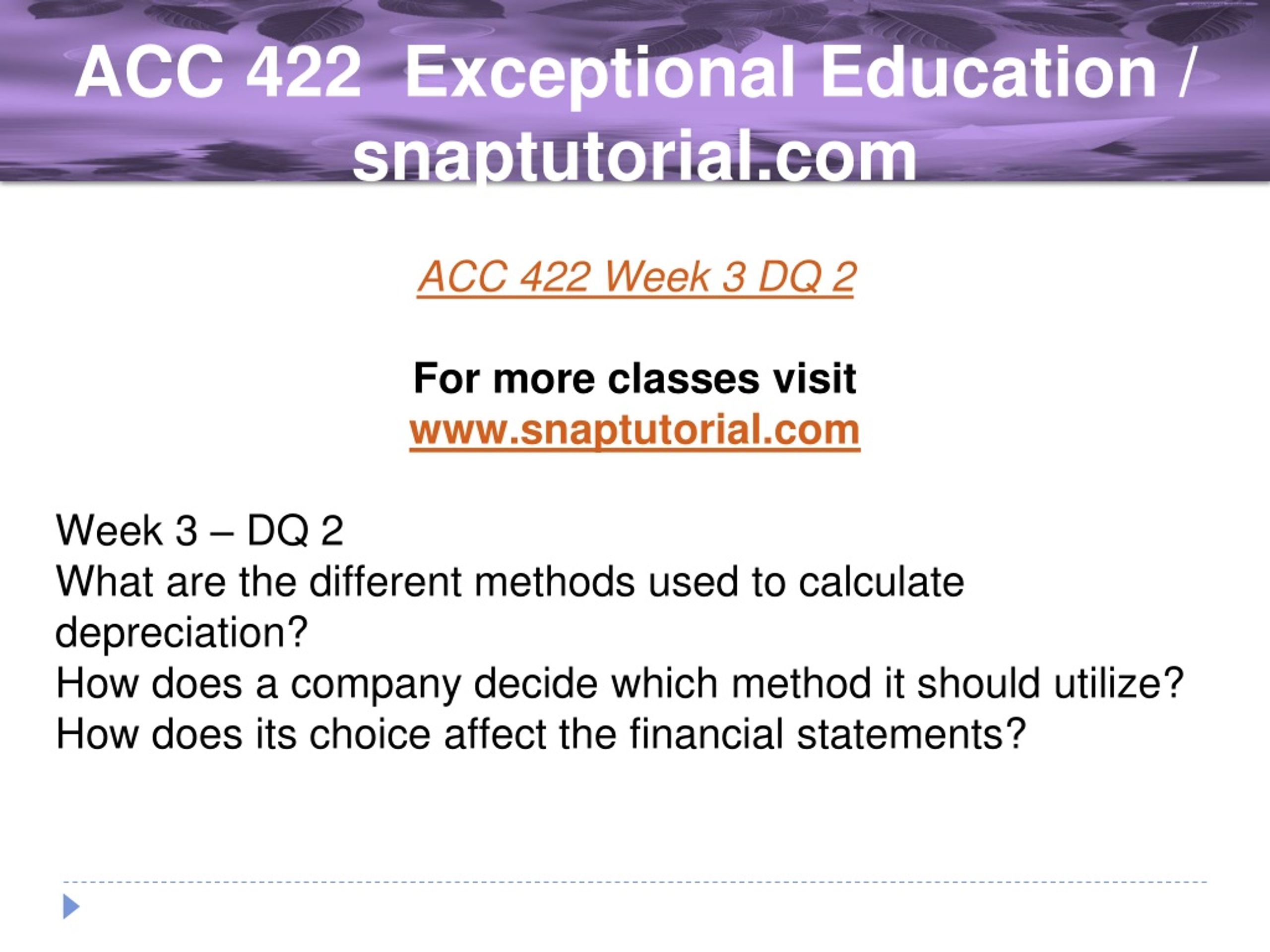 ACC 422 Exceptional Education / snaptutorial.com

ACC 422 Week 3 DQ 2

For more classes visit
www.snaptutorial.com

Week 3 – DQ 2
What are the different methods used to calculate depreciation?
How does a company decide which method it should utilize?
How does its choice affect the financial statements?